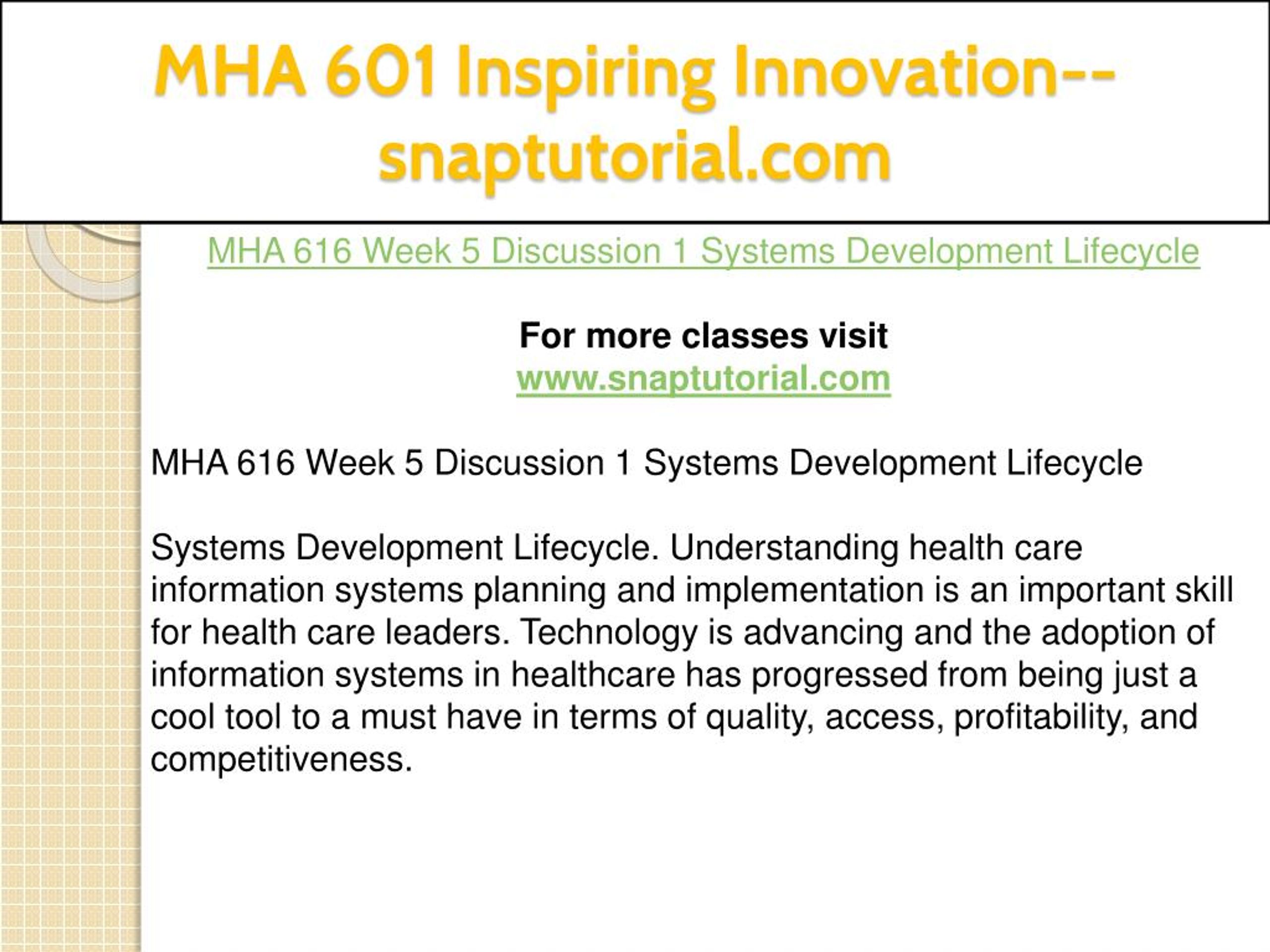 MHA 601 Inspiring Innovation--snaptutorial.com

MHA 616 Week 5 Discussion 1 Systems Development Lifecycle

For more classes visit
www.snaptutorial.com

MHA 616 Week 5 Discussion 1 Systems Development Lifecycle

Systems Development Lifecycle. Understanding health care information systems planning and implementation is an important skill for health care leaders. Technology is advancing and the adoption of information systems in healthcare has progressed from being just a cool tool to a must have in terms of quality, access, profitability, and competitiveness.